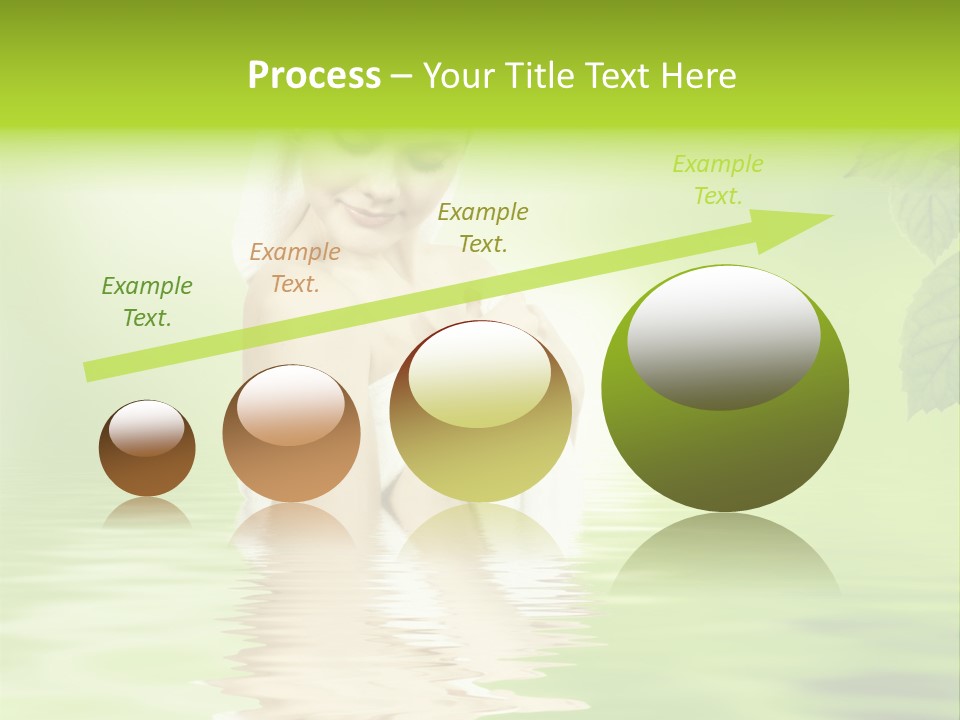 Process – Your Title Text Here

Example Text.

Example Text.

Example Text.

Example Text.